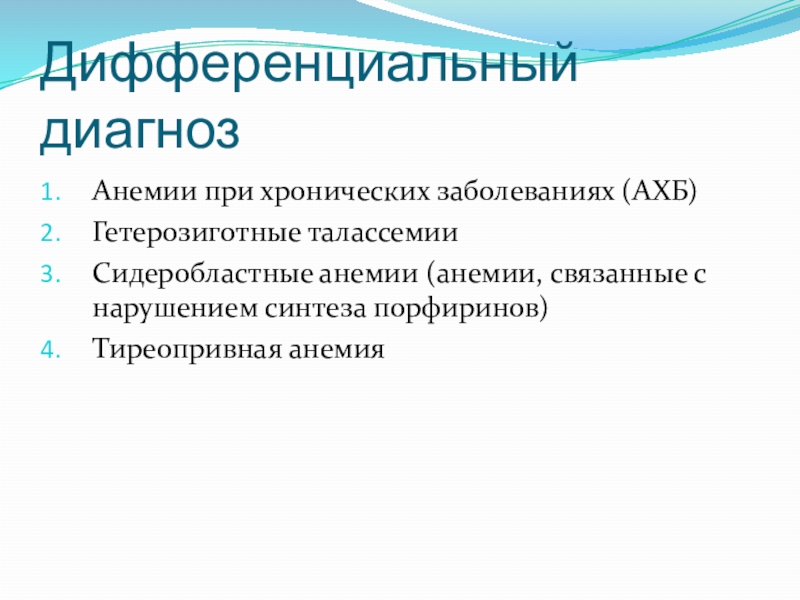 Дифференциальный диагноз

1. Анемии при хронических заболеваниях (АХБ)
2. Гетерозиготные талассемии
3. Сидеробластные анемии (анемии, связанные с нарушением синтеза порфиринов)
4. Тиреопривная анемия